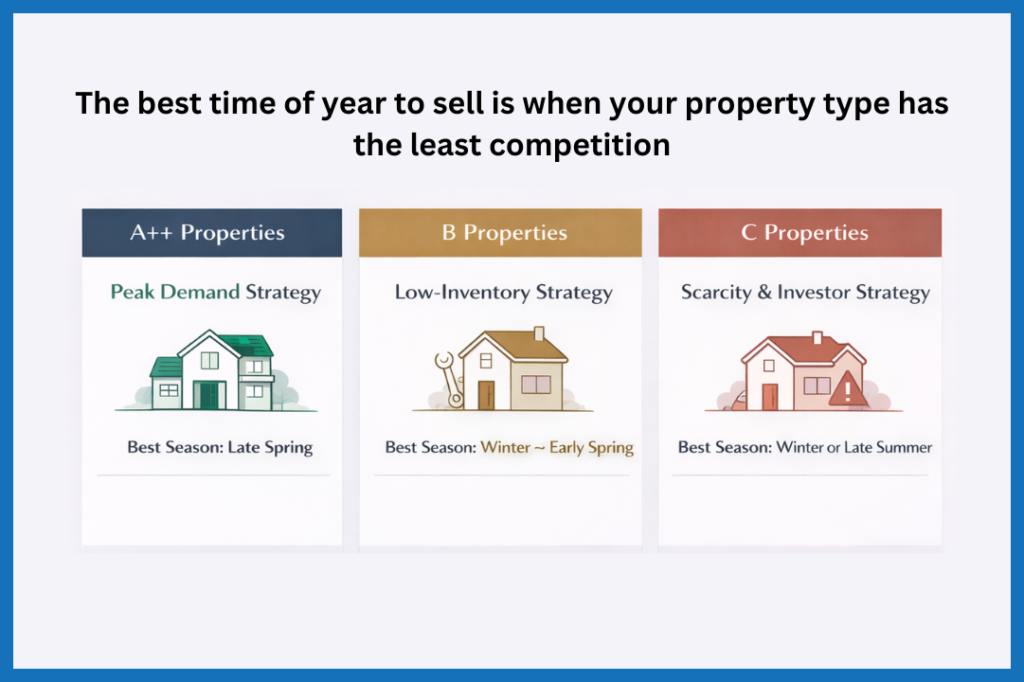 The best time of year to sell is when your property type has the least competition

A++ Properties

Peak Demand Strategy

Best Season: Late Spring

B Properties

Low-Inventory Strategy

Best Season: Winter ~ Early Spring

C Properties

Scarcity & Investor Strategy

Best Season: Winter or Late Summer